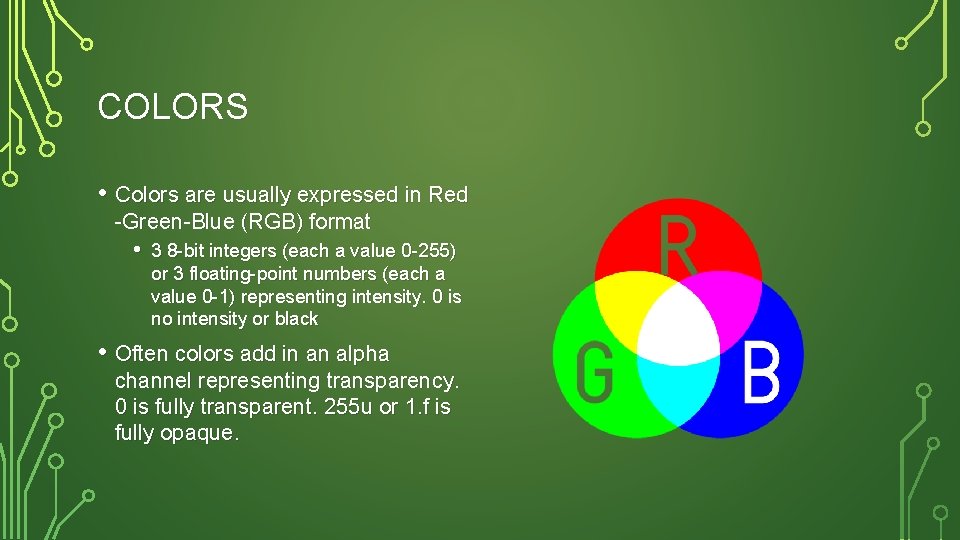 COLORS

• Colors are usually expressed in Red -Green-Blue (RGB) format

• 3 8-bit integers (each a value 0-255) or 3 floating-point numbers (each a value 0-1) representing intensity. 0 is no intensity or black

• Often colors add in an alpha channel representing transparency. 0 is fully transparent. 255u or 1.f is fully opaque.

R

G

B